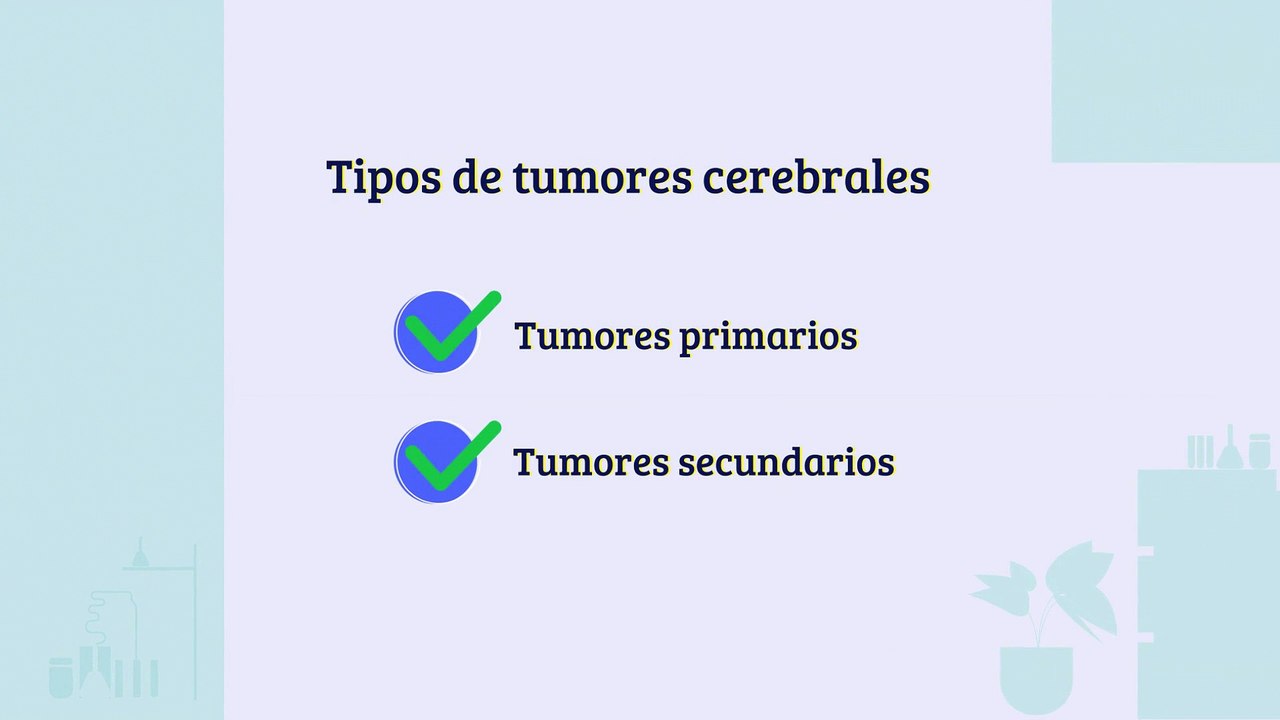 Tipos de tumores cerebrales

Tumores primarios

Tumores secundarios